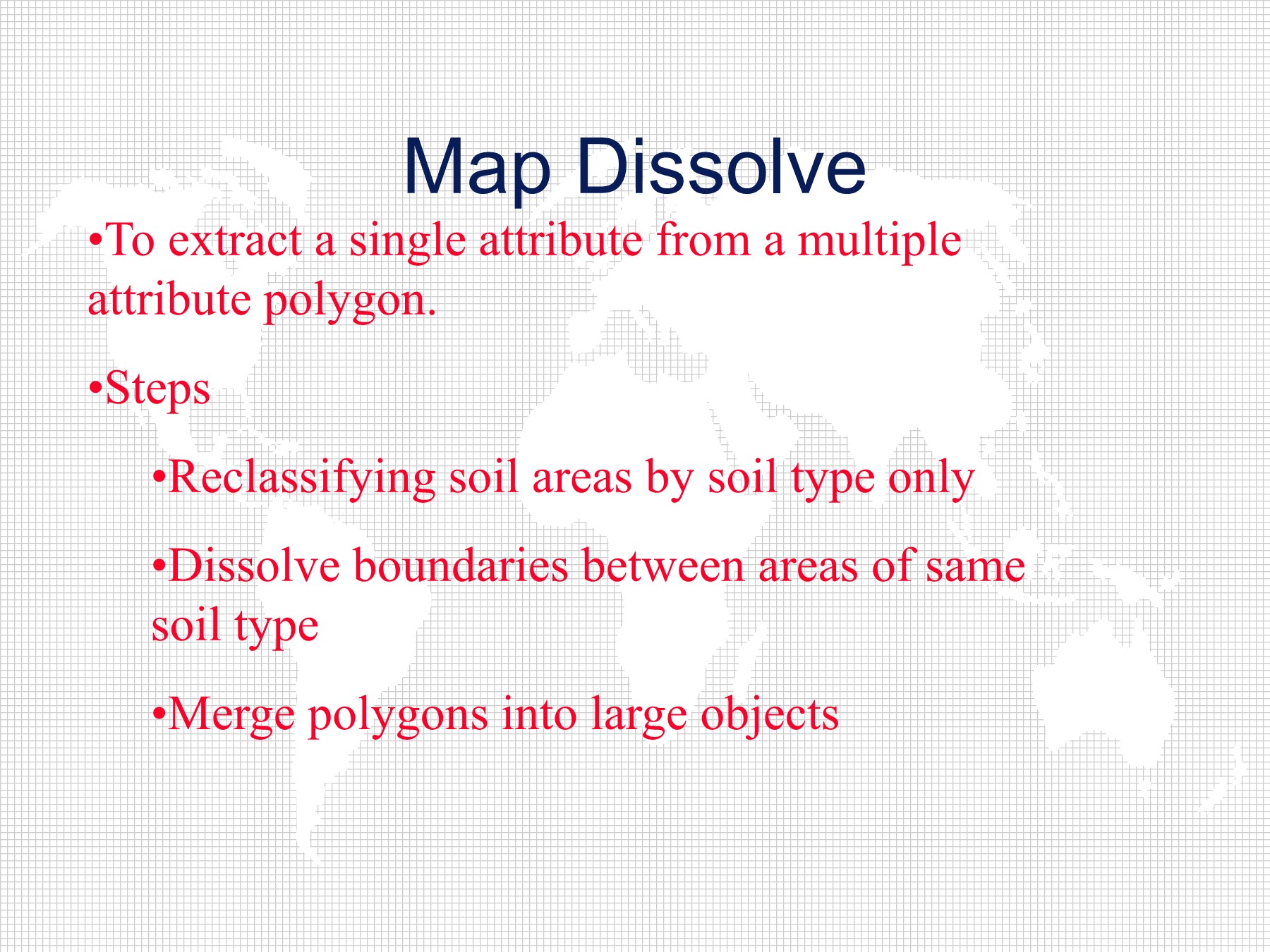 Map Dissolve

•To extract a single attribute from a multiple attribute polygon.

•Steps

•Reclassifying soil areas by soil type only

•Dissolve boundaries between areas of same soil type

•Merge polygons into large objects